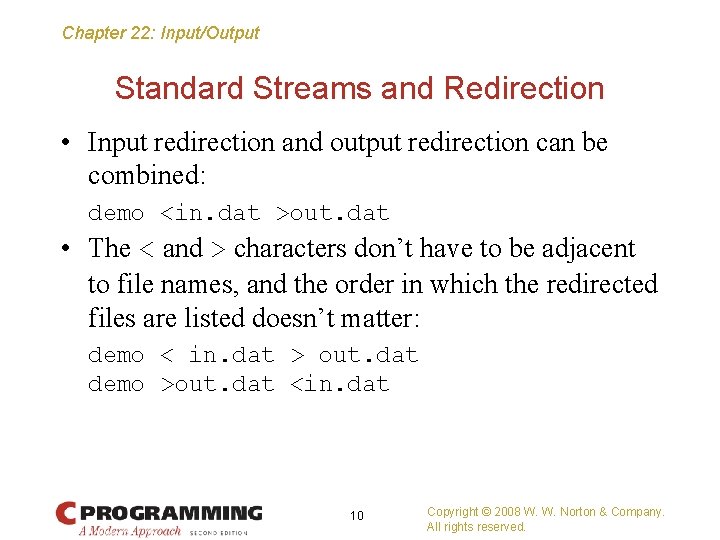 Chapter 22: Input/Output

Standard Streams and Redirection

• Input redirection and output redirection can be combined:

demo <in.dat >out.dat

• The < and > characters don't have to be adjacent to file names, and the order in which the redirected files are listed doesn't matter:

demo < in.dat > out.dat
demo >out.dat <in.dat

C PROGRAMMING
A Modern Approach SECOND EDITION

10

Copyright © 2008 W. W. Norton & Company.
All rights reserved.